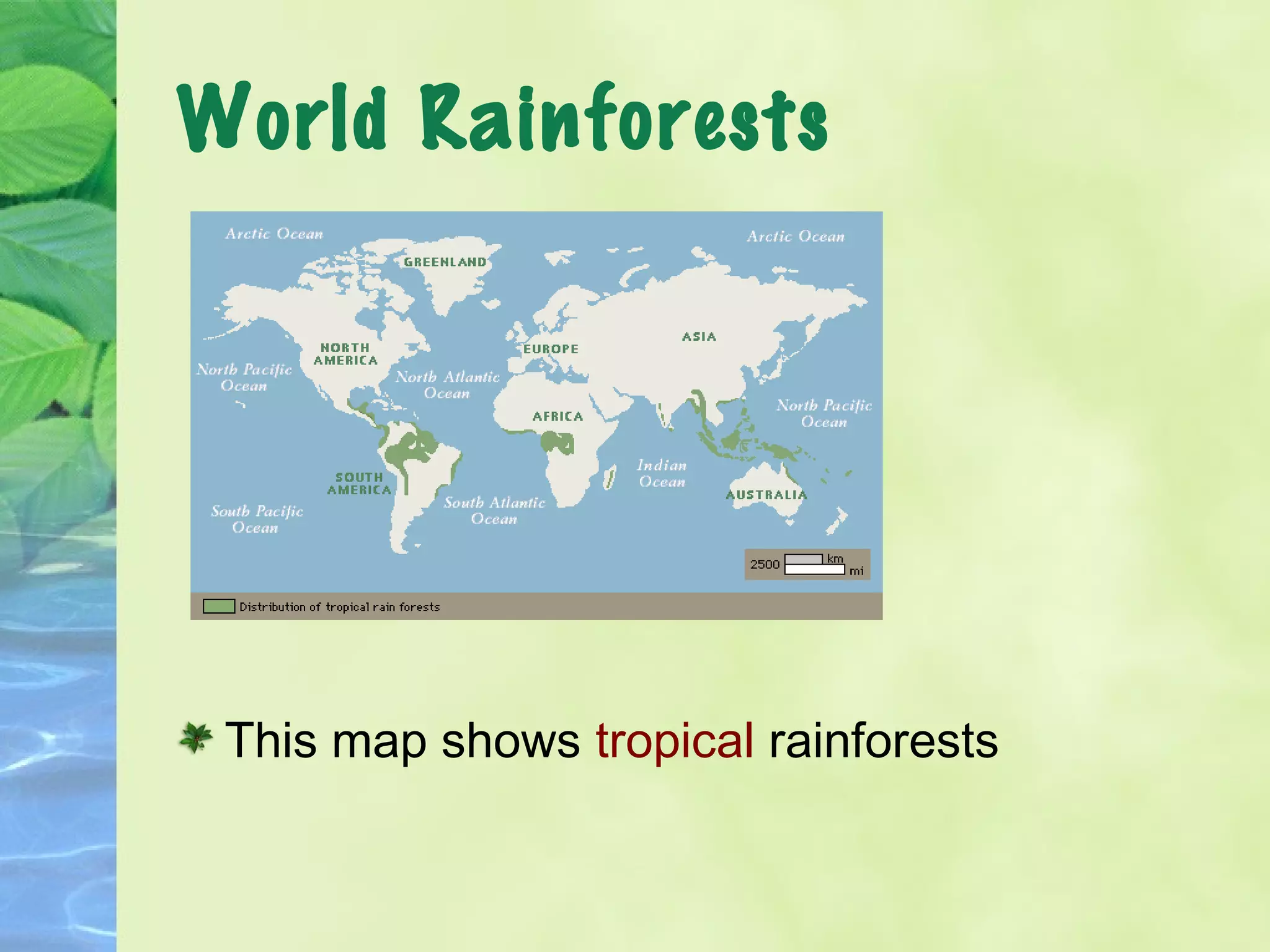 World Rainforests

Arctic Ocean
Arctic Ocean
GREENLAND
NORTH AMERICA
EUROPE
ASIA
North Pacific Ocean
North Atlantic Ocean
AFRICA
North Pacific Ocean
SOUTH AMERICA
Indian Ocean
AUSTRALIA
South Pacific Ocean
South Atlantic Ocean
2500 km mi
Distribution of tropical rain forests

This map shows tropical rainforests